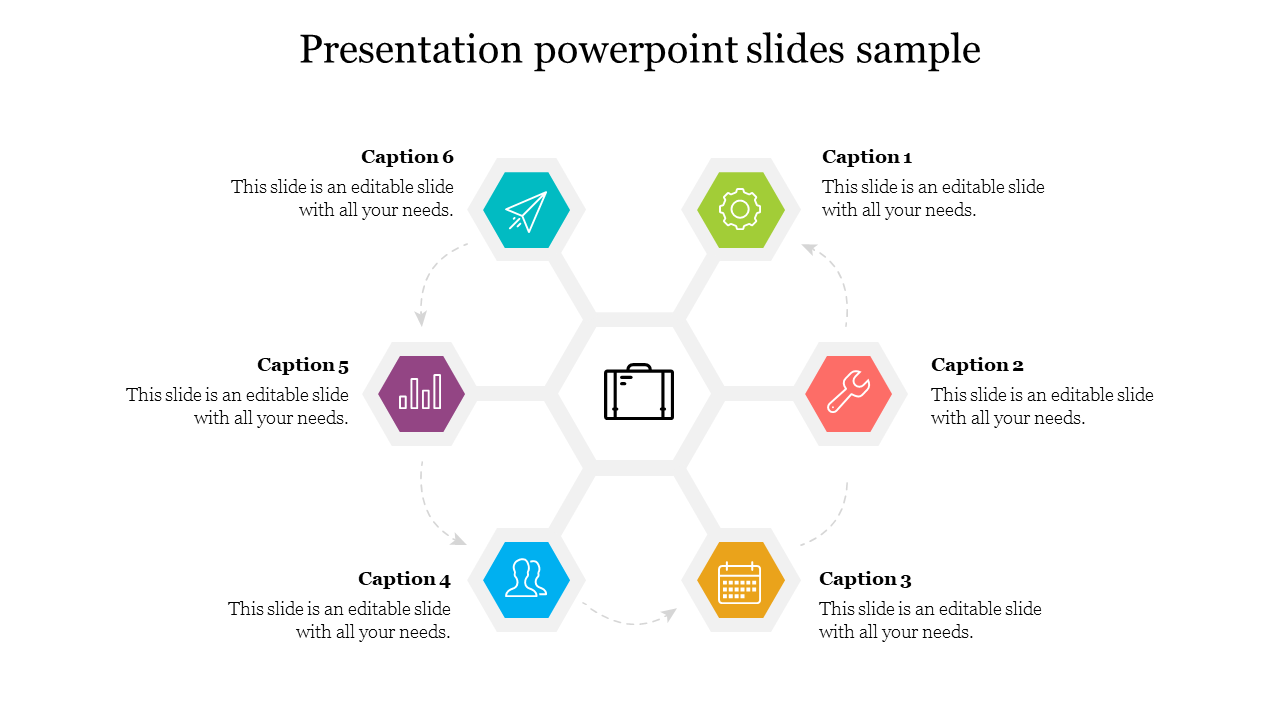 Presentation powerpoint slides sample

Caption 6
This slide is an editable slide with all your needs.

Caption 1
This slide is an editable slide with all your needs.

Caption 5
This slide is an editable slide with all your needs.

Caption 2
This slide is an editable slide with all your needs.

Caption 4
This slide is an editable slide with all your needs.

Caption 3
This slide is an editable slide with all your needs.